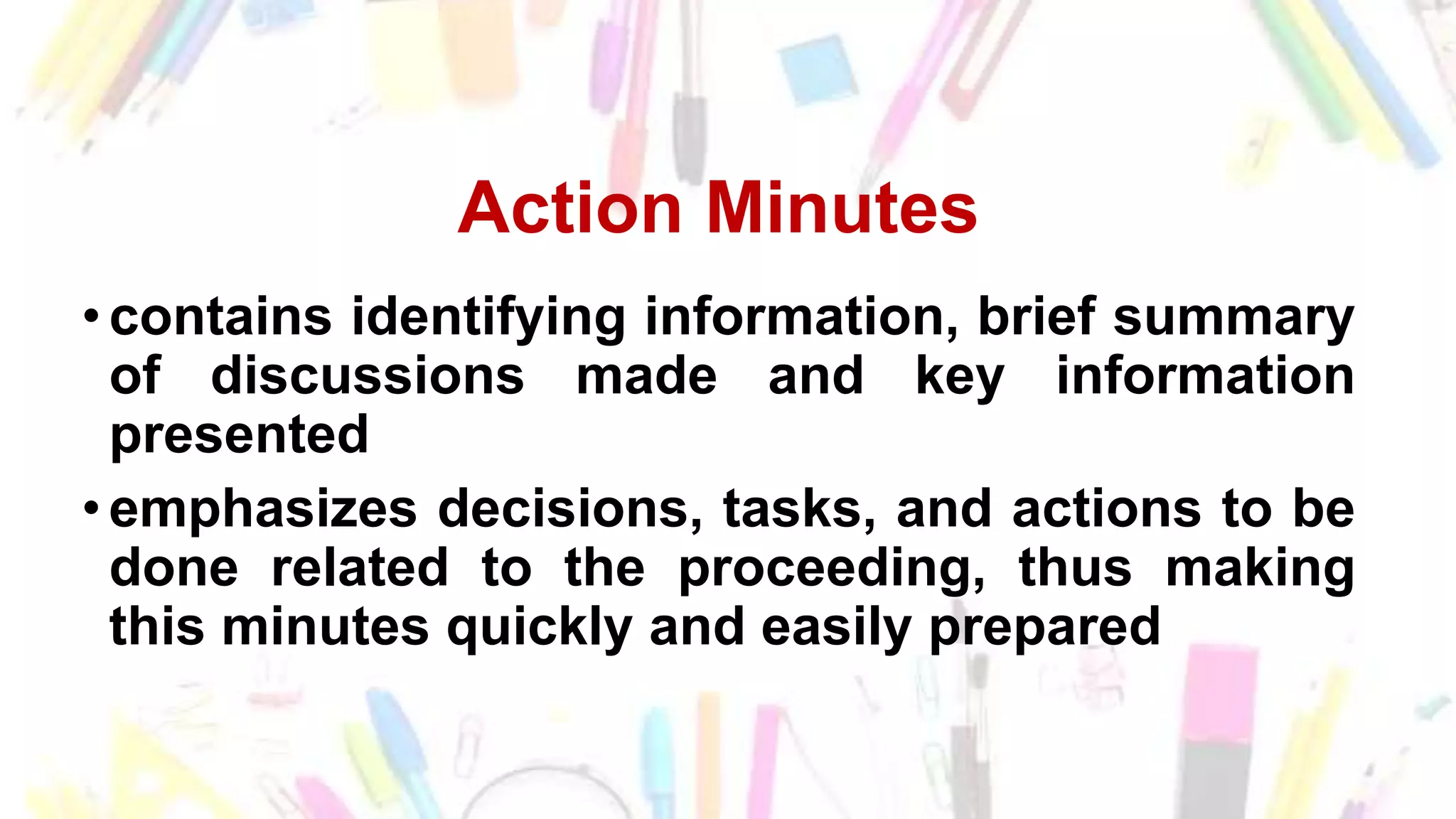 Action Minutes

• contains identifying information, brief summary of discussions made and key information presented

• emphasizes decisions, tasks, and actions to be done related to the proceeding, thus making this minutes quickly and easily prepared